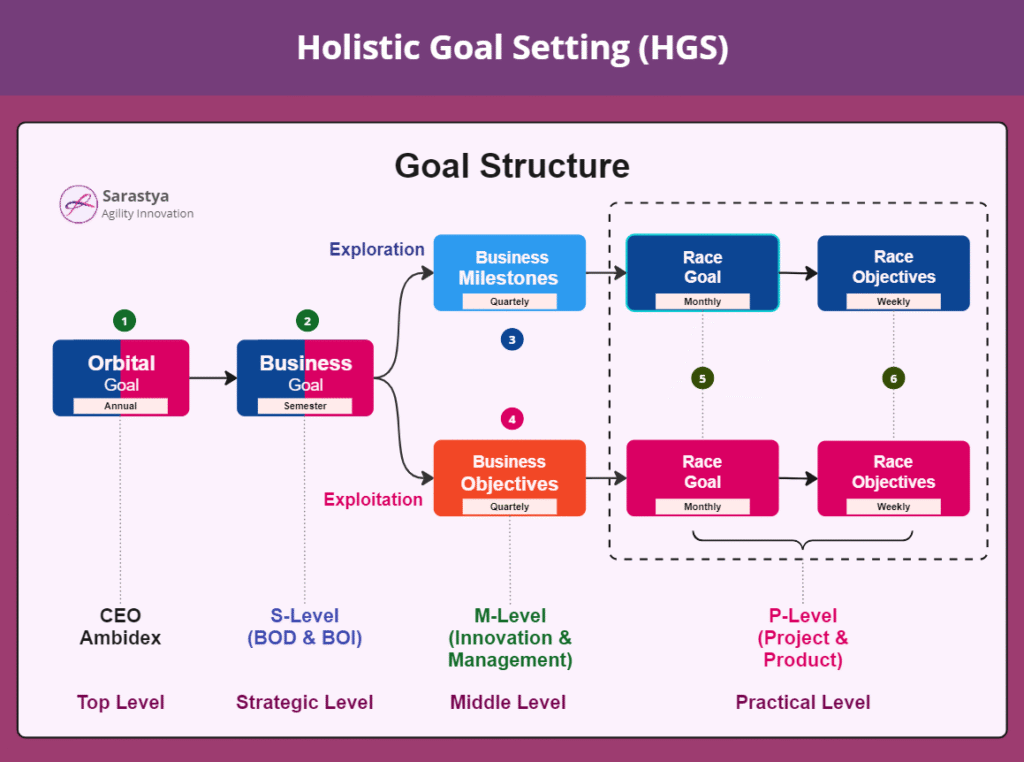 Holistic Goal Setting (HGS)

Goal Structure

Sarastya
Agility Innovation

1
Orbital
Goal
Annual

2
Business
Goal
Semester

Exploration

Business
Milestones
Quartely

3

4

Exploitation

Business
Objectives
Quartely

Race
Goal
Monthly

Race
Objectives
Weekly

5

6

Race
Goal
Monthly

Race
Objectives
Weekly

CEO
Ambidex

S-Level
(BOD & BOI)

M-Level
(Innovation & Management)

P-Level
(Project & Product)

Top Level

Strategic Level

Middle Level

Practical Level